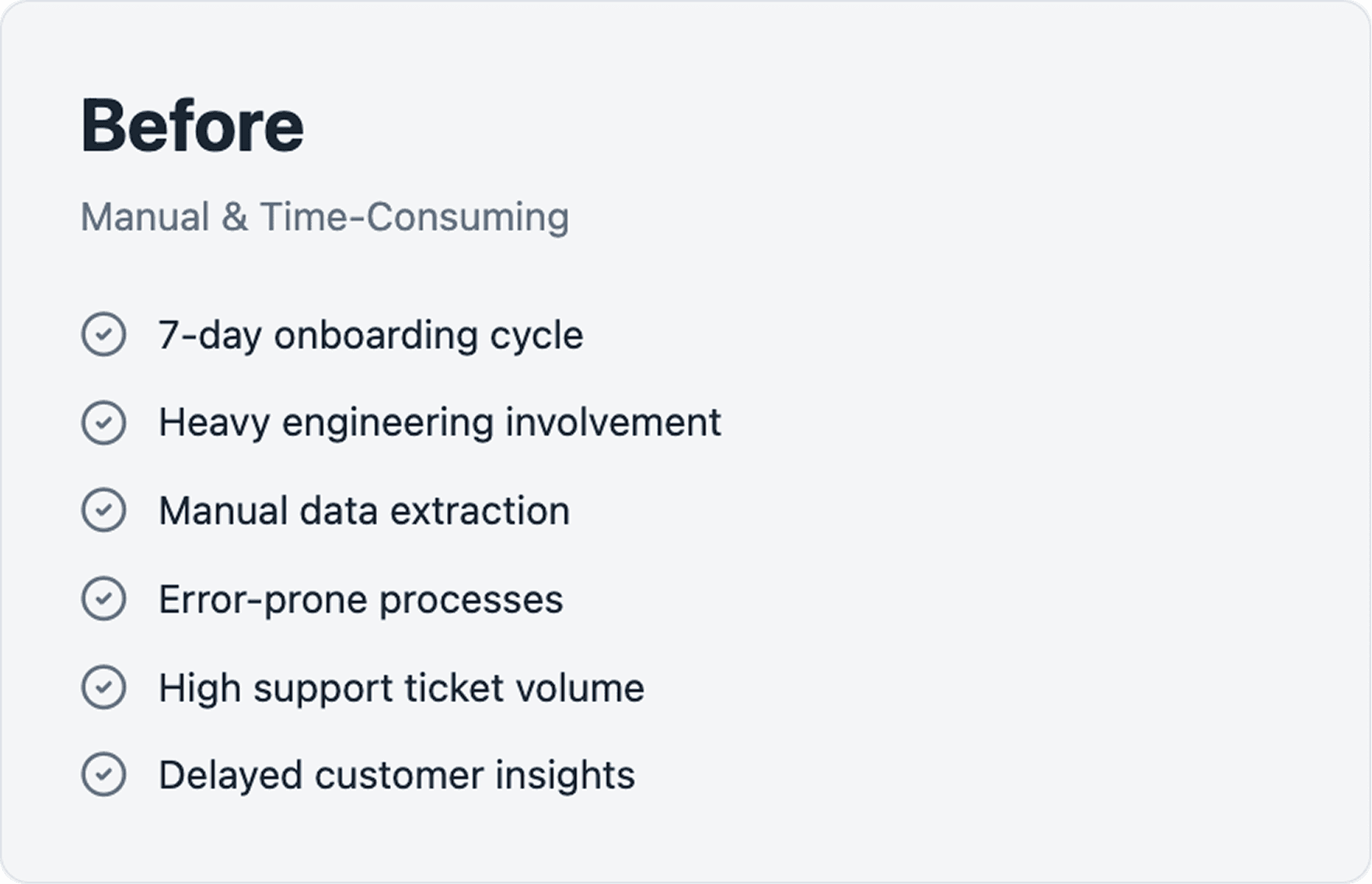 Before

Manual & Time-Consuming

7-day onboarding cycle

Heavy engineering involvement

Manual data extraction

Error-prone processes

High support ticket volume

Delayed customer insights